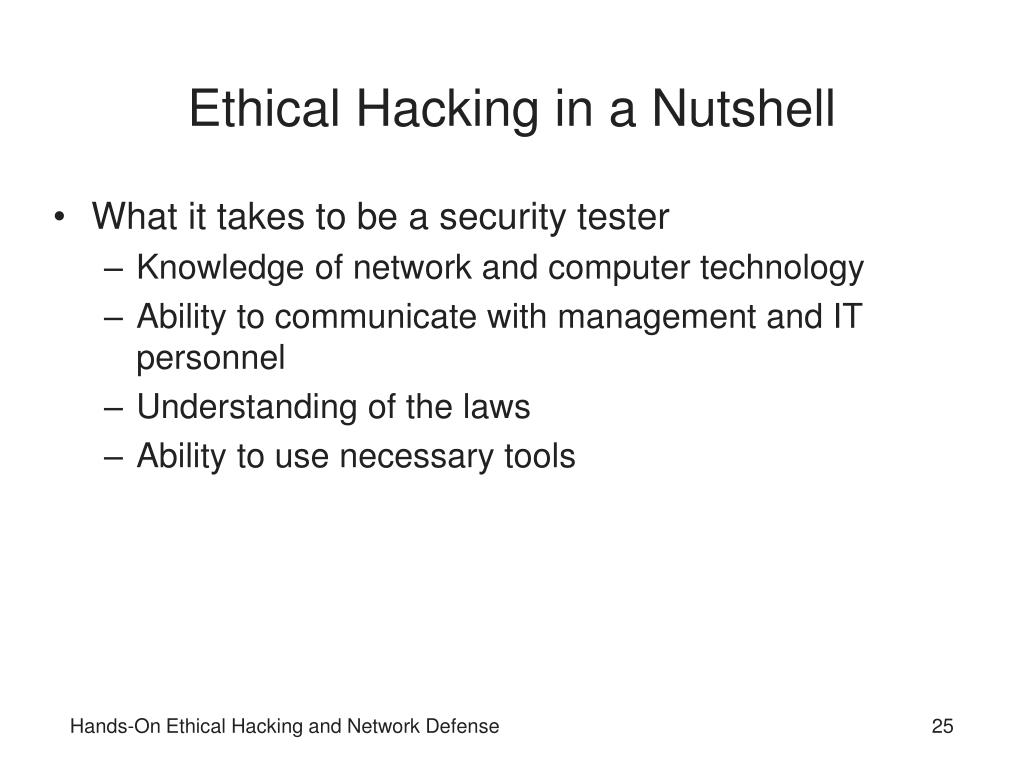 Ethical Hacking in a Nutshell

• What it takes to be a security tester
– Knowledge of network and computer technology
– Ability to communicate with management and IT personnel
– Understanding of the laws
– Ability to use necessary tools

Hands-On Ethical Hacking and Network Defense

25